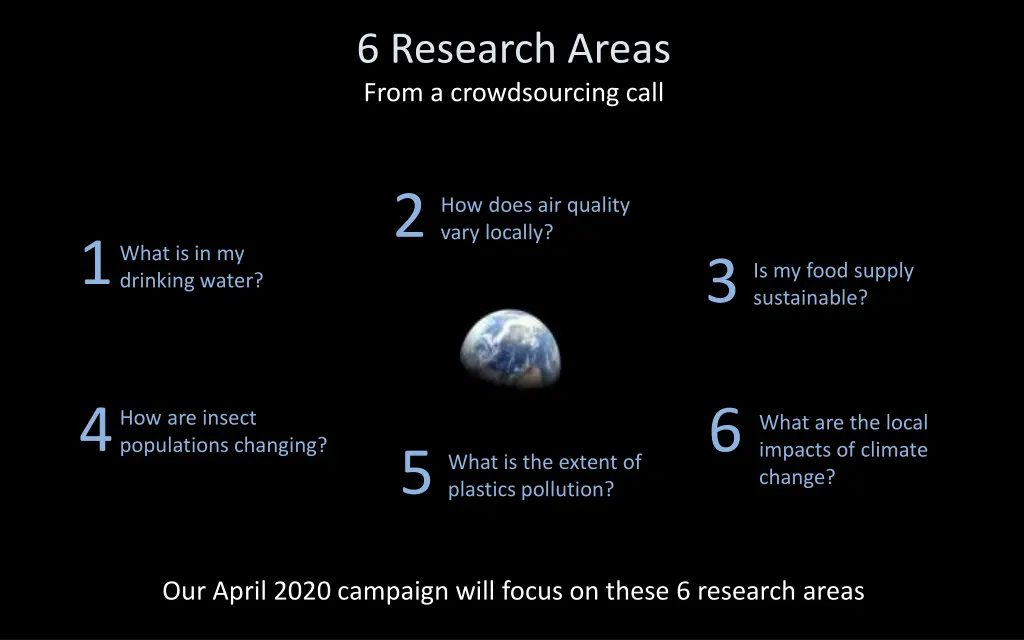 6 Research Areas
From a crowdsourcing call

1 What is in my drinking water?

2 How does air quality vary locally?

3 Is my food supply sustainable?

4 How are insect populations changing?

5 What is the extent of plastics pollution?

6 What are the local impacts of climate change?

Our April 2020 campaign will focus on these 6 research areas